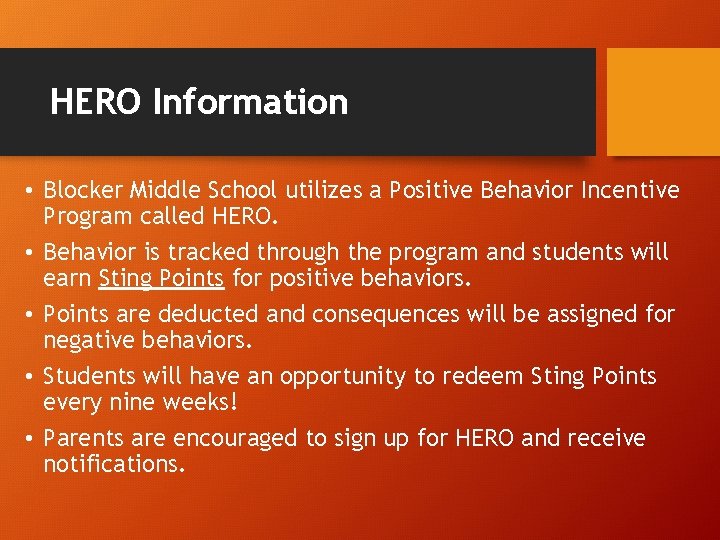 HERO Information

• Blocker Middle School utilizes a Positive Behavior Incentive Program called HERO.

• Behavior is tracked through the program and students will earn Sting Points for positive behaviors.

• Points are deducted and consequences will be assigned for negative behaviors.

• Students will have an opportunity to redeem Sting Points every nine weeks!

• Parents are encouraged to sign up for HERO and receive notifications.